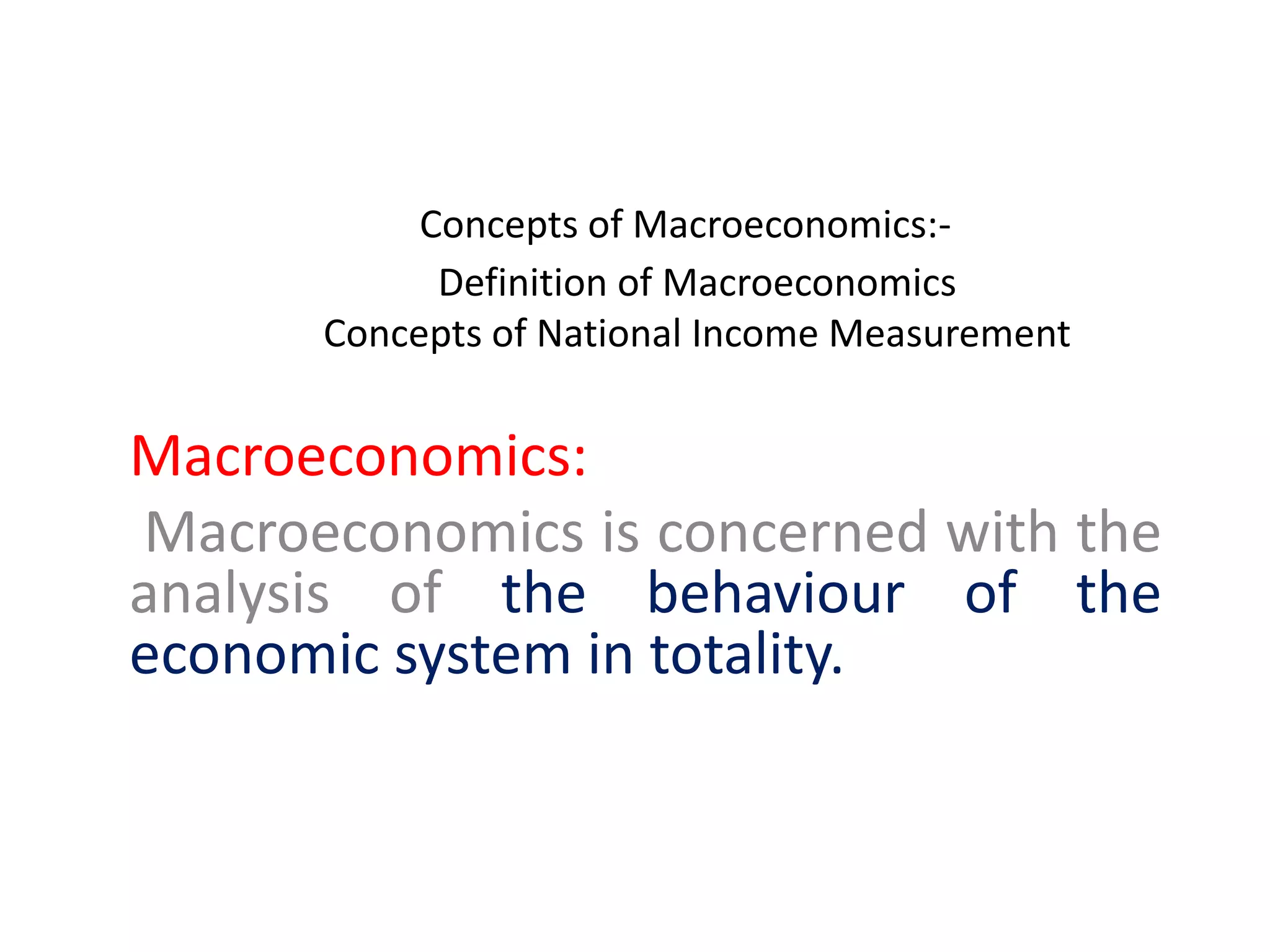 Concepts of Macroeconomics:-
Definition of Macroeconomics
Concepts of National Income Measurement

Macroeconomics:

Macroeconomics is concerned with the analysis of the behaviour of the economic system in totality.